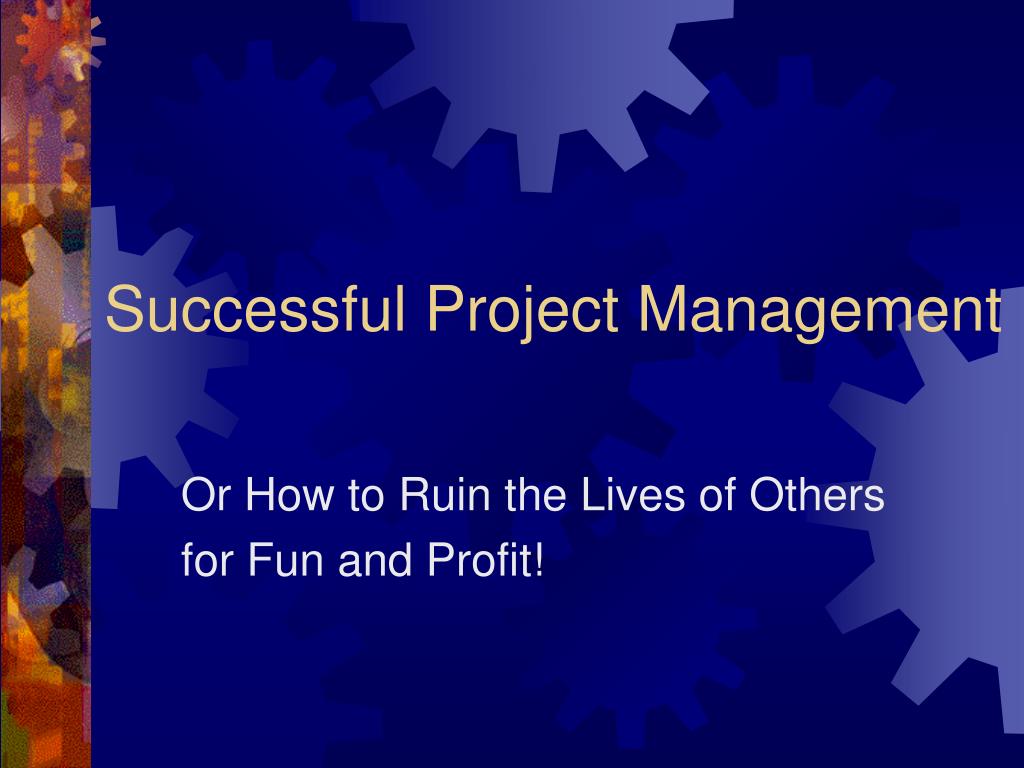 Successful Project Management

Or How to Ruin the Lives of Others for Fun and Profit!